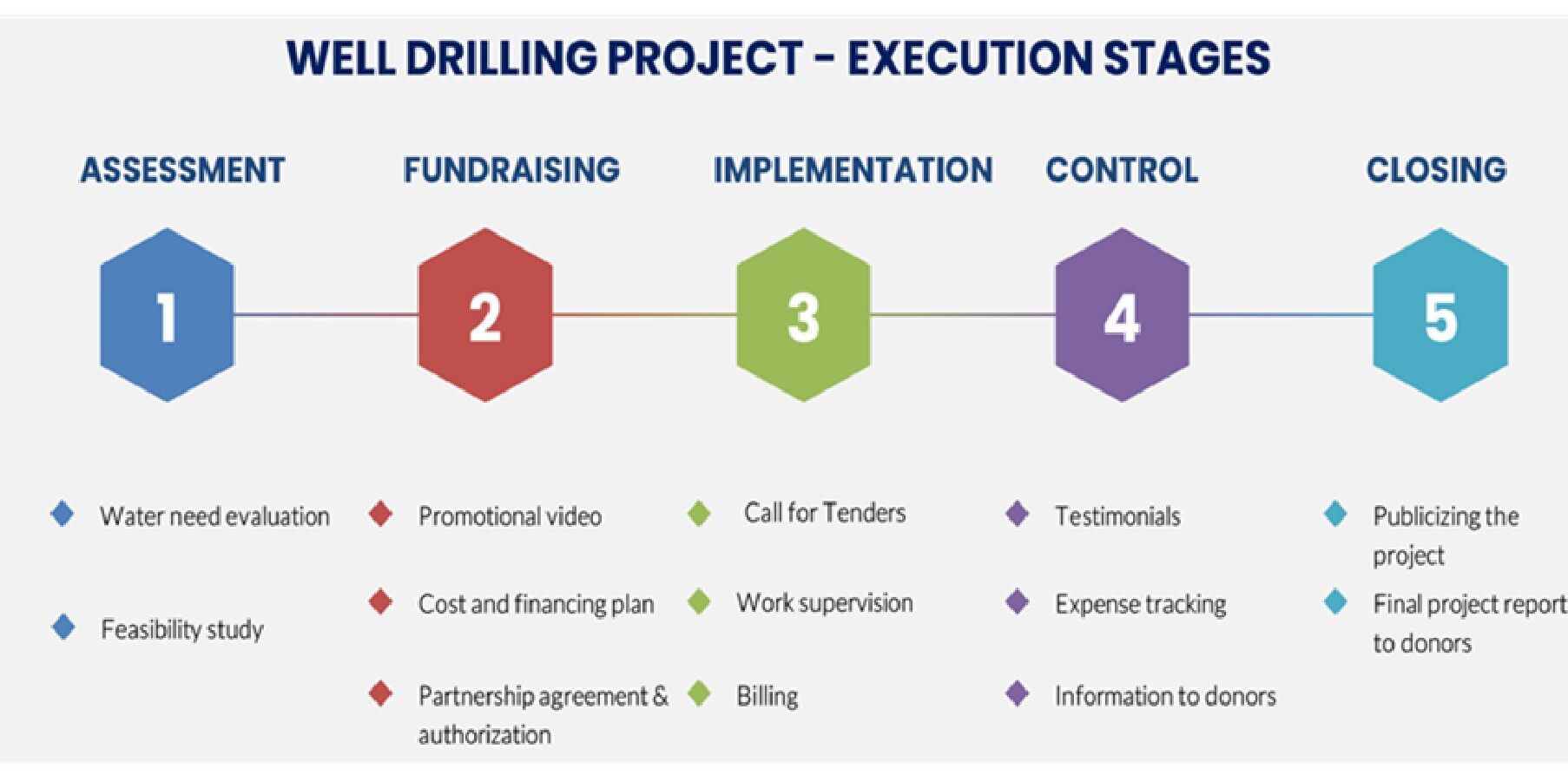 WELL DRILLING PROJECT – EXECUTION STAGES

ASSESSMENT

1

Water need evaluation

Feasibility study

FUNDRAISING

2

Promotional video

Cost and financing plan

Partnership agreement & authorization

IMPLEMENTATION

3

Call for Tenders

Work supervision

Billing

CONTROL

4

Testimonials

Expense tracking

Information to donors

CLOSING

5

Publicizing the project

Final project report to donors